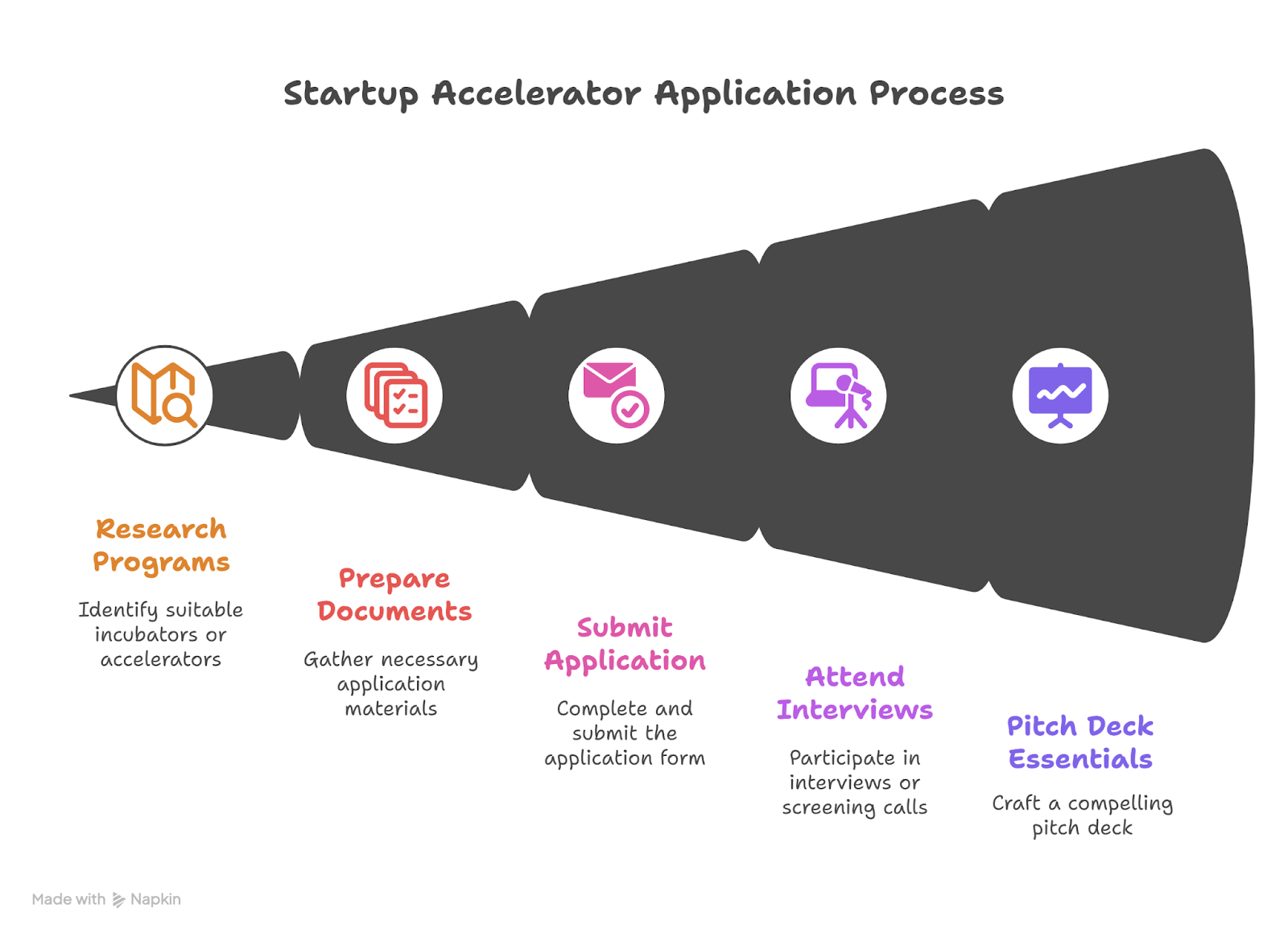 Startup Accelerator Application Process

Research Programs

Identify suitable incubators or accelerators

Prepare Documents

Gather necessary application materials

Submit Application

Complete and submit the application form

Attend Interviews

Participate in interviews or screening calls

Pitch Deck Essentials

Craft a compelling pitch deck

Made with Napkin